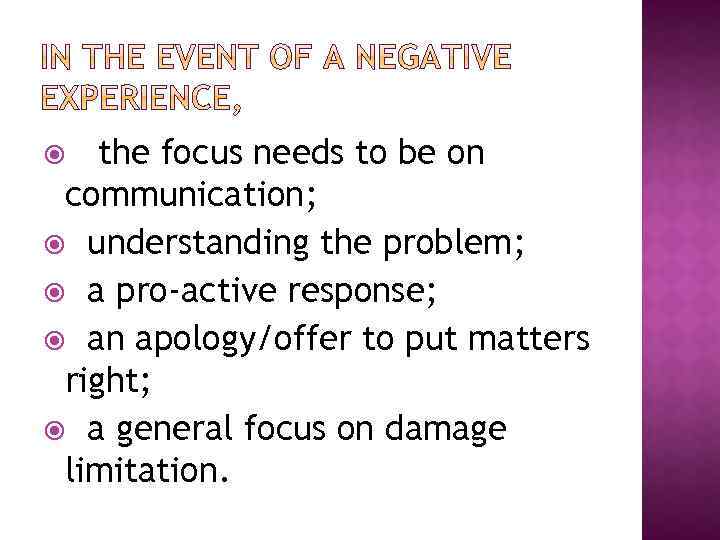 IN THE EVENT OF A NEGATIVE EXPERIENCE,

the focus needs to be on communication;
understanding the problem;
a pro-active response;
an apology/offer to put matters right;
a general focus on damage limitation.